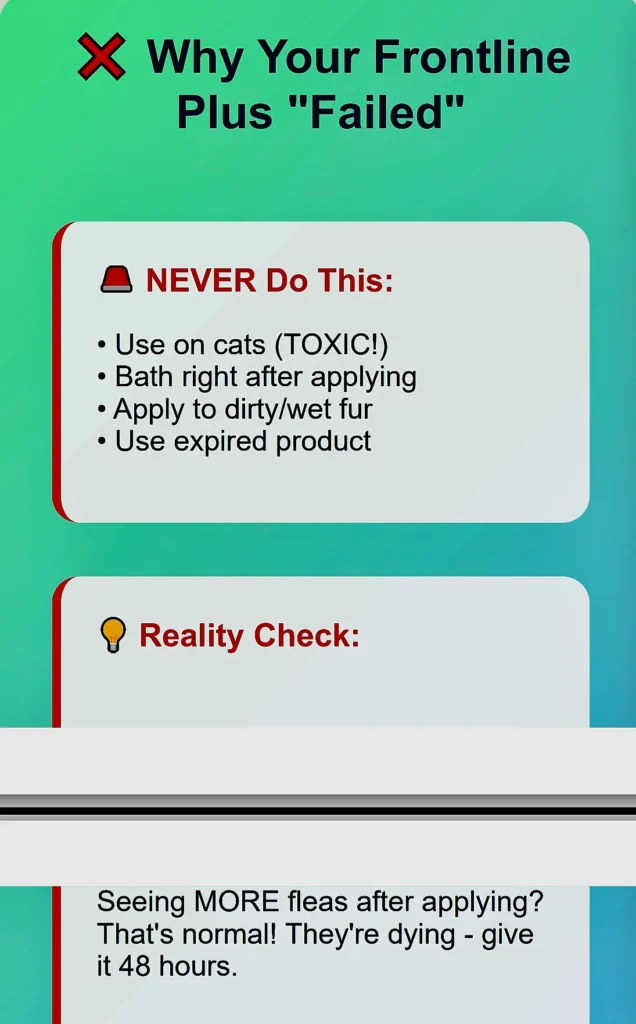 Why Your Frontline Plus "Failed"

NEVER Do This:

• Use on cats (TOXIC!)
• Bath right after applying
• Apply to dirty/wet fur
• Use expired product

Reality Check:

Seeing MORE fleas after applying? That's normal! They're dying - give it 48 hours.